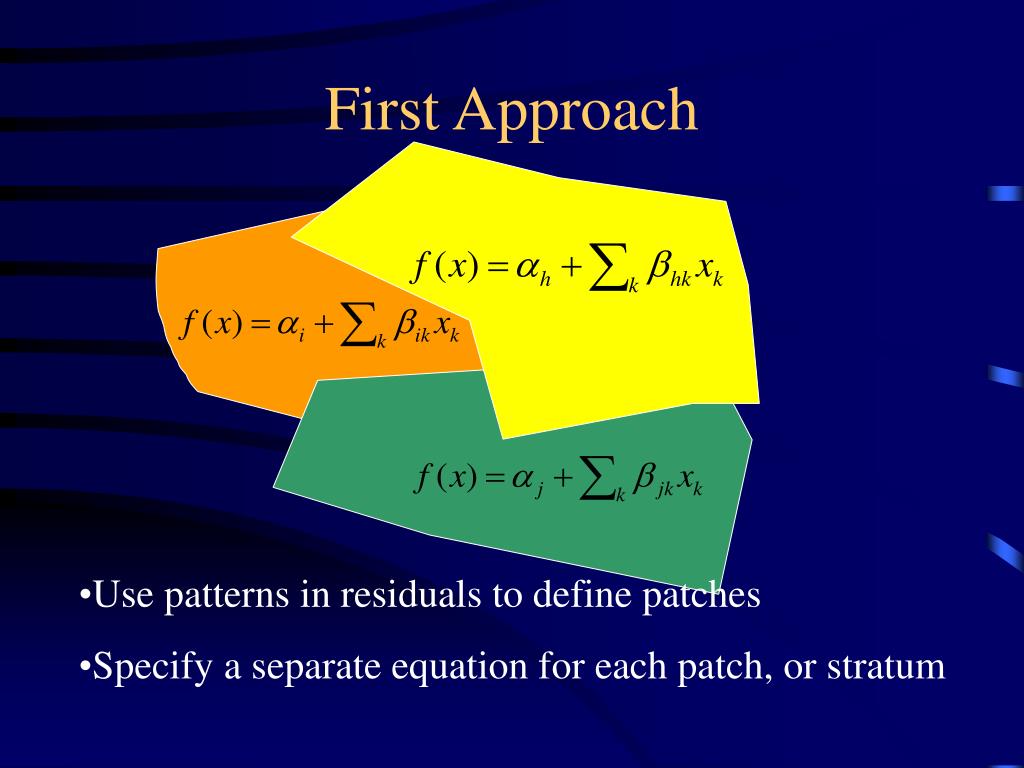 First Approach

$f(x) = \alpha_h + \sum_k \beta_{hk} x_k$

$f(x) = \alpha_i + \sum_k \beta_{ik} x_k$

$f(x) = \alpha_j + \sum_k \beta_{jk} x_k$

•Use patterns in residuals to define patches

•Specify a separate equation for each patch, or stratum